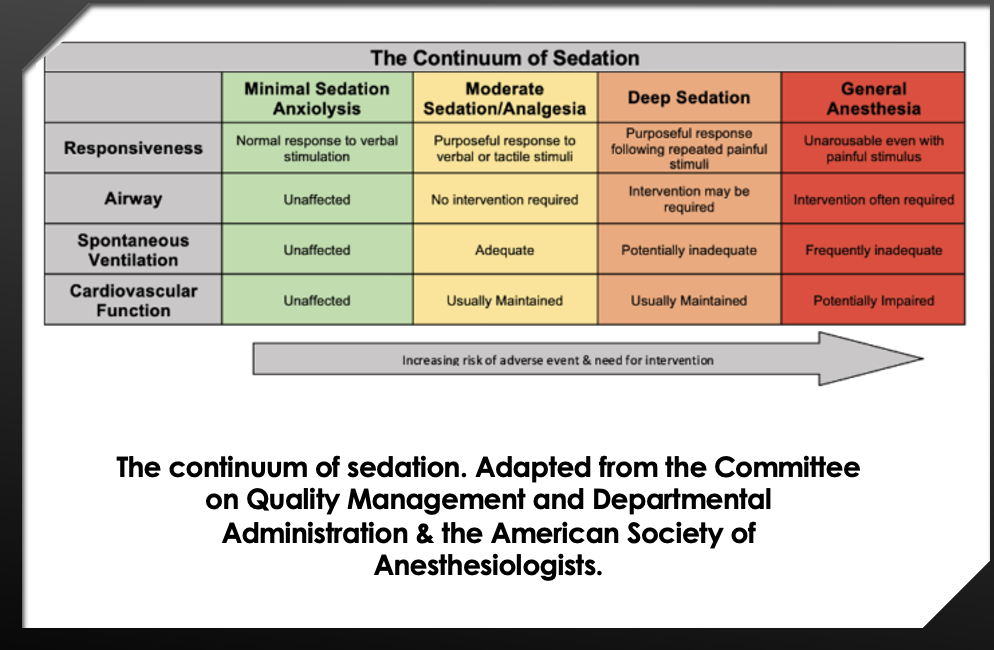 The Continuum of Sedation

| | Minimal Sedation Anxiolysis | Moderate Sedation/Analgesia | Deep Sedation | General Anesthesia |
|---|---|---|---|---|
| Responsiveness | Normal response to verbal stimulation | Purposeful response to verbal or tactile stimuli | Purposeful response following repeated painful stimuli | Unarousable even with painful stimulus |
| Airway | Unaffected | No intervention required | Intervention may be required | Intervention often required |
| Spontaneous Ventilation | Unaffected | Adequate | Potentially inadequate | Frequently inadequate |
| Cardiovascular Function | Unaffected | Usually Maintained | Usually Maintained | Potentially Impaired |

Increasing risk of adverse event & need for intervention

The continuum of sedation. Adapted from the Committee on Quality Management and Departmental Administration & the American Society of Anesthesiologists.